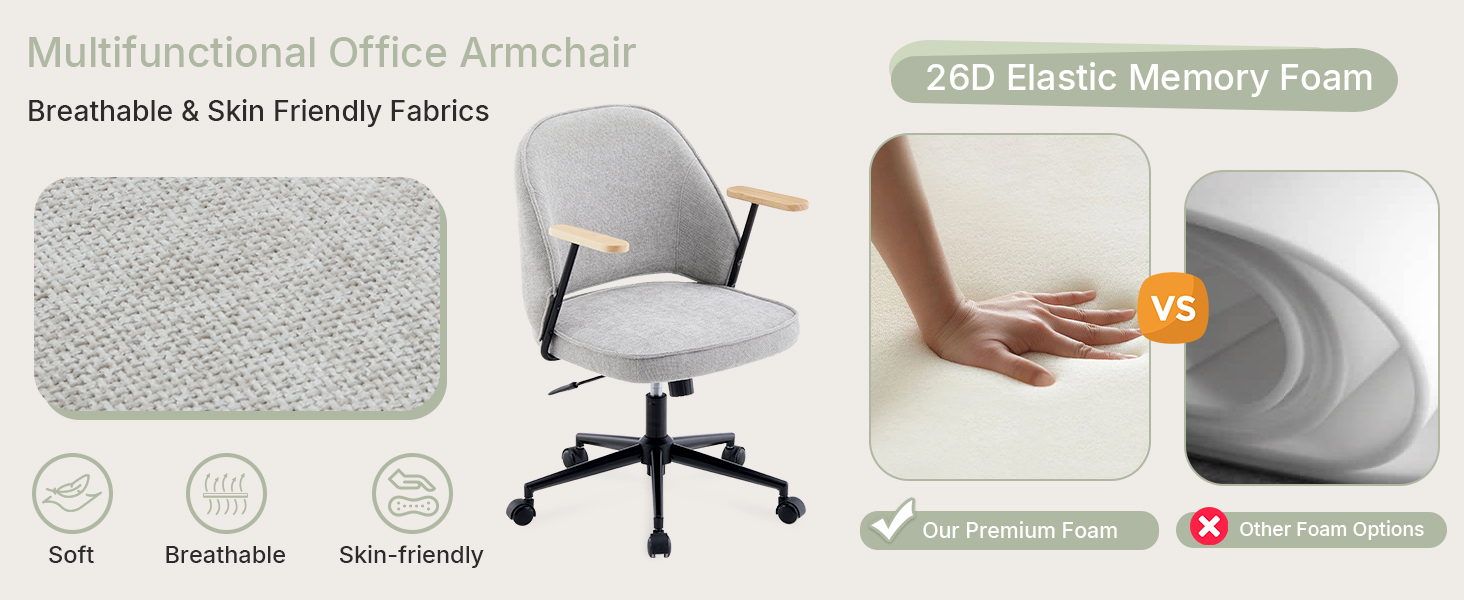 Multifunctional Office Armchair

Breathable & Skin Friendly Fabrics

Soft

Breathable

Skin-friendly

26D Elastic Memory Foam

VS

Our Premium Foam

Other Foam Options